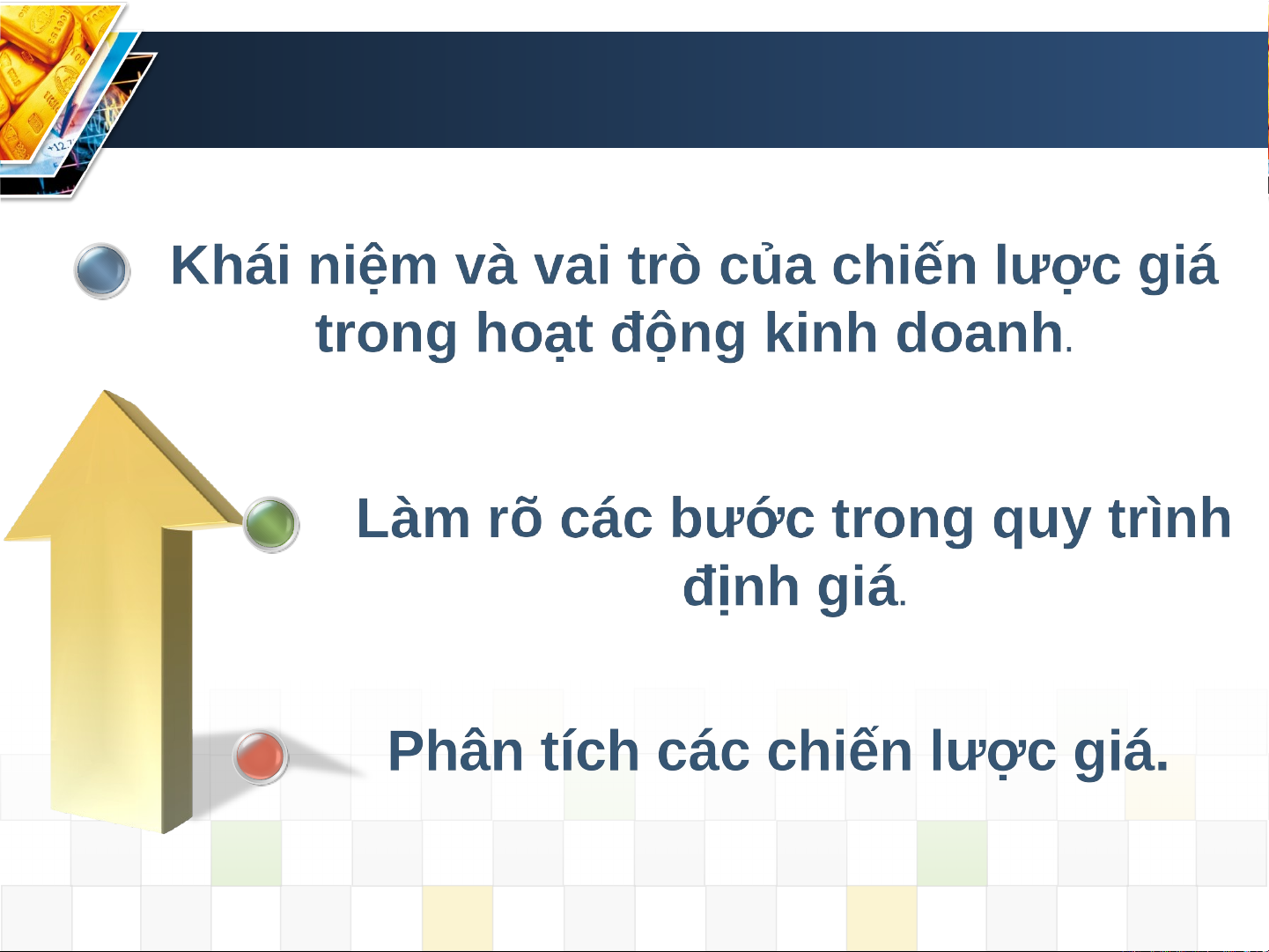 Khái niệm và vai trò của chiến lược giá trong hoạt động kinh doanh.

Làm rõ các bước trong quy trình định giá.

Phân tích các chiến lược giá.